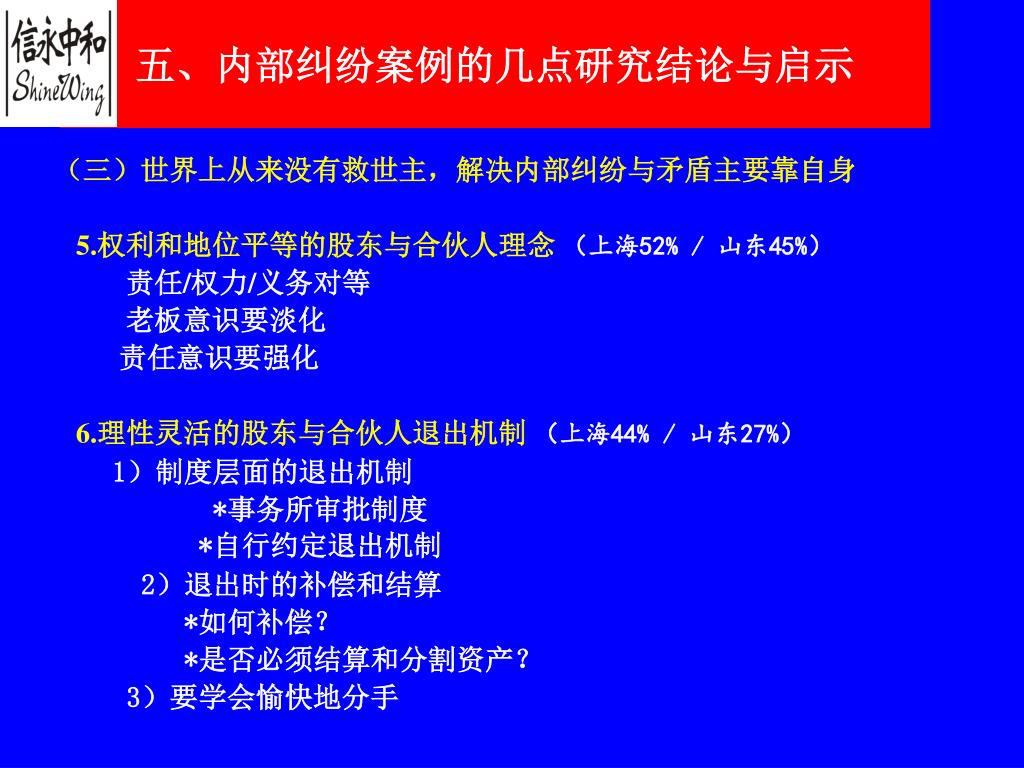 信永中和
ShineWing

五、内部纠纷案例的几点研究结论与启示

（三）世界上从来没有救世主，解决内部纠纷与矛盾主要靠自身

5.权利和地位平等的股东与合伙人理念 （上海52% / 山东45%）
责任/权力/义务对等
老板意识要淡化
责任意识要强化

6.理性灵活的股东与合伙人退出机制 （上海44% / 山东27%）
1）制度层面的退出机制
*事务所审批制度
*自行约定退出机制
2）退出时的补偿和结算
*如何补偿？
*是否必须结算和分割资产？
3）要学会愉快地分手